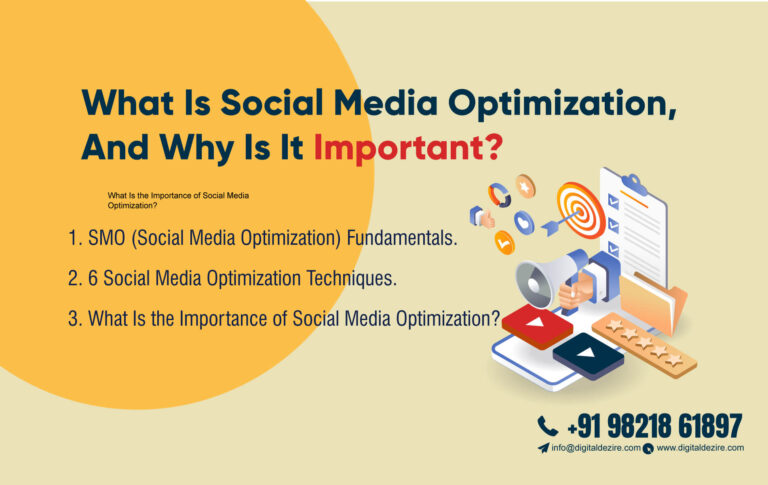 What Is Social Media Optimization, And Why Is It Important?

What Is the Importance of Social Media Optimization?

1. SMO (Social Media Optimization) Fundamentals.

2. 6 Social Media Optimization Techniques.

3. What Is the Importance of Social Media Optimization?

+91 98218 61897

info@digitaldezire.com www.digitaldezire.com